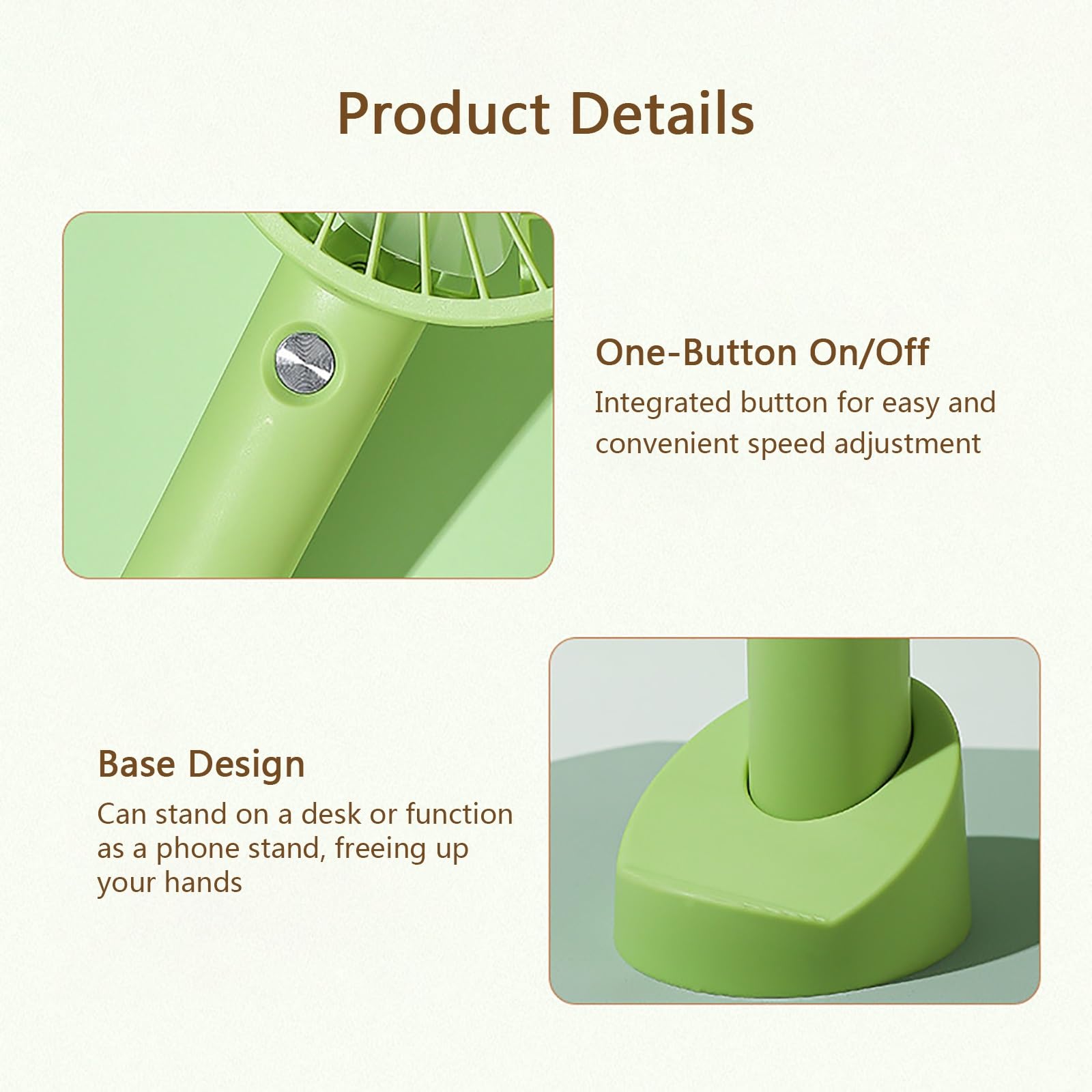 Product Details

One-Button On/Off
Integrated button for easy and convenient speed adjustment

Base Design
Can stand on a desk or function as a phone stand, freeing up your hands